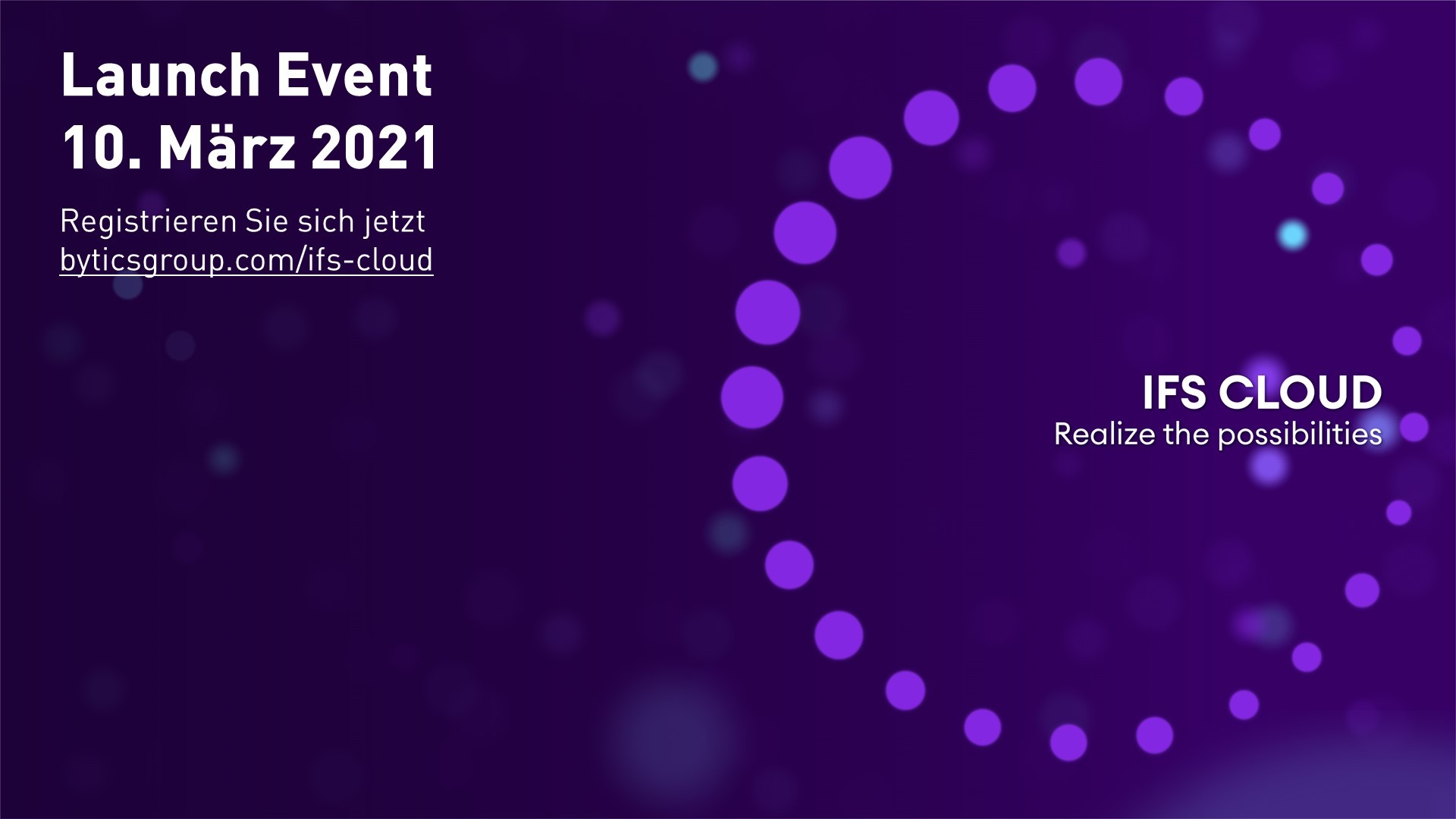 Launch Event
10. März 2021

Registrieren Sie sich jetzt
byticsgroup.com/ifs-cloud

IFS CLOUD
Realize the possibilities